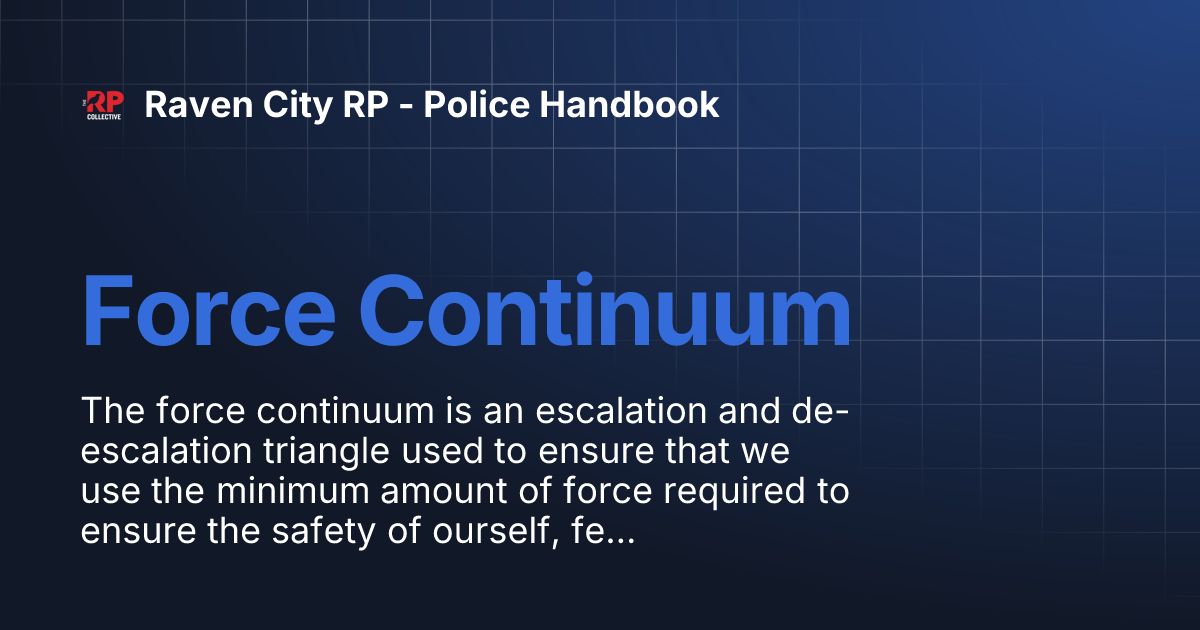 THE RP COLLECTIVE Raven City RP - Police Handbook

Force Continuum

The force continuum is an escalation and de-escalation triangle used to ensure that we use the minimum amount of force required to ensure the safety of ourself, fe...